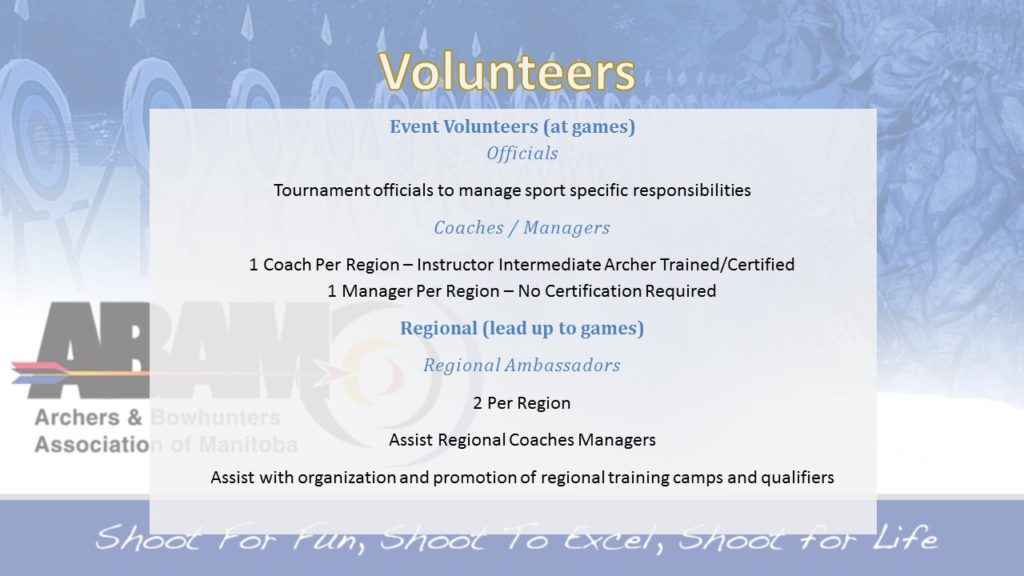 Volunteers

Event Volunteers (at games)

Officials

Tournament officials to manage sport specific responsibilities

Coaches / Managers

1 Coach Per Region – Instructor Intermediate Archer Trained/Certified
1 Manager Per Region – No Certification Required

Regional (lead up to games)

Regional Ambassadors

2 Per Region

Assist Regional Coaches Managers

Assist with organization and promotion of regional training camps and qualifiers

ABAM
Archers & Bowhunters Association of Manitoba

Shoot For Fun, Shoot To Excel, Shoot for Life